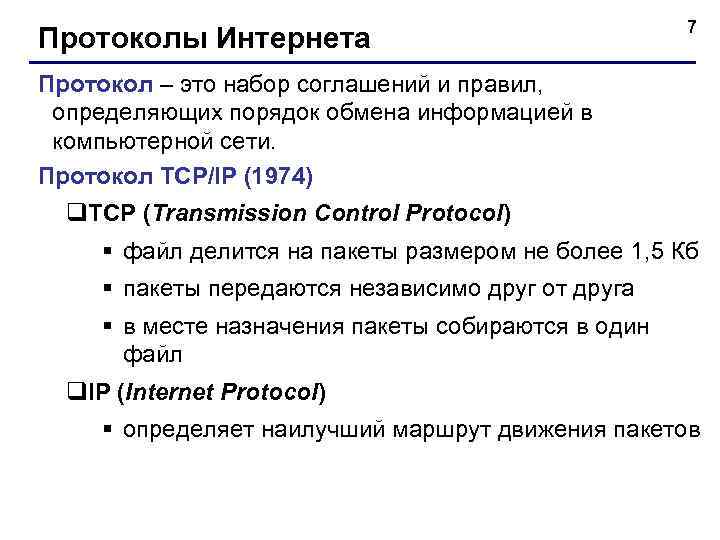 Протоколы Интернета

7

Протокол – это набор соглашений и правил, определяющих порядок обмена информацией в компьютерной сети.

Протокол TCP/IP (1974)

❑TCP (Transmission Control Protocol)

▪ файл делится на пакеты размером не более 1,5 Кб

▪ пакеты передаются независимо друг от друга

▪ в месте назначения пакеты собираются в один файл

❑IP (Internet Protocol)

▪ определяет наилучший маршрут движения пакетов